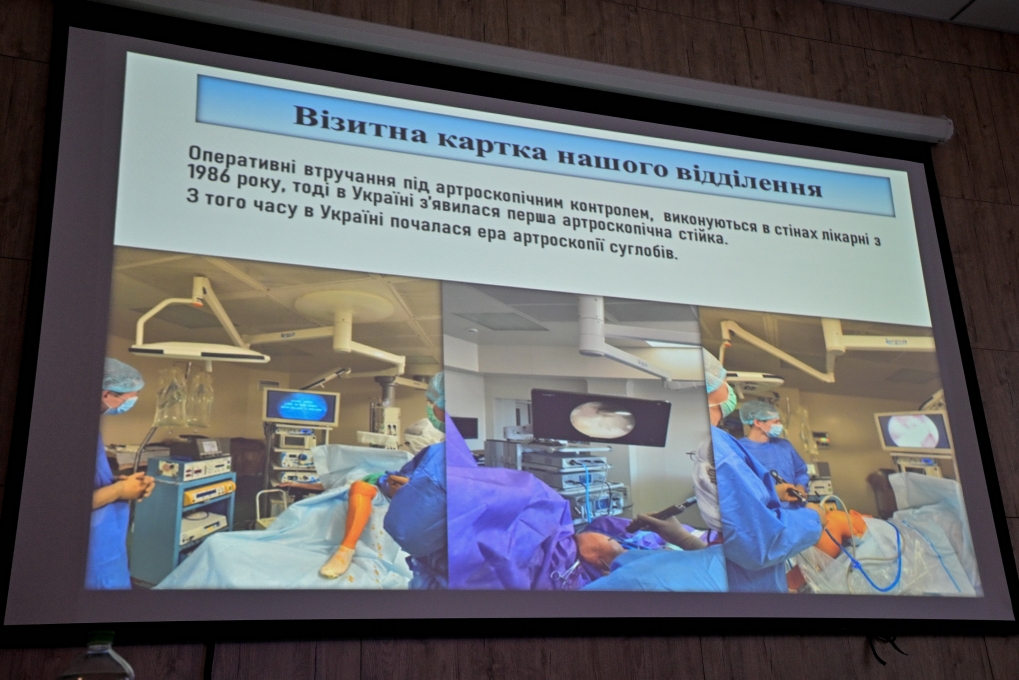 Візитна картка нашого відділення

Оперативні втручання під артроскопічним контролем, виконуються в стінах лікарні з 1986 року, тоді в Україні з'явилася перша артроскопічна стійка. З того часу в Україні почалася ера артроскопії суглобів.